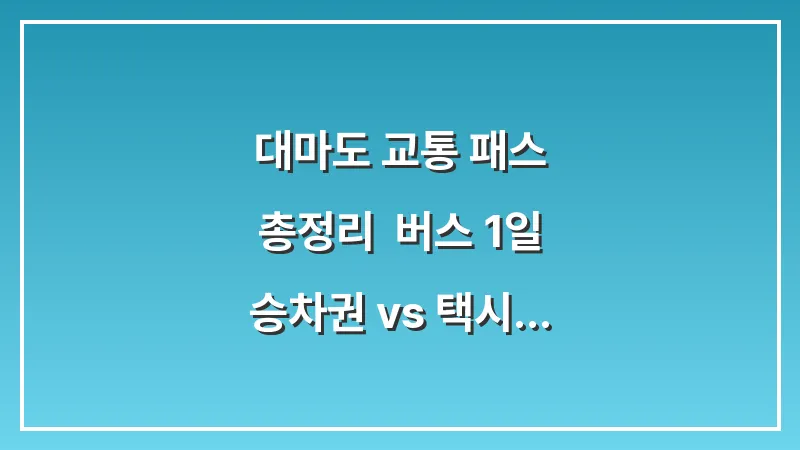 대마도 교통 패스
총정리  버스 1일
승차권 vs 택시...